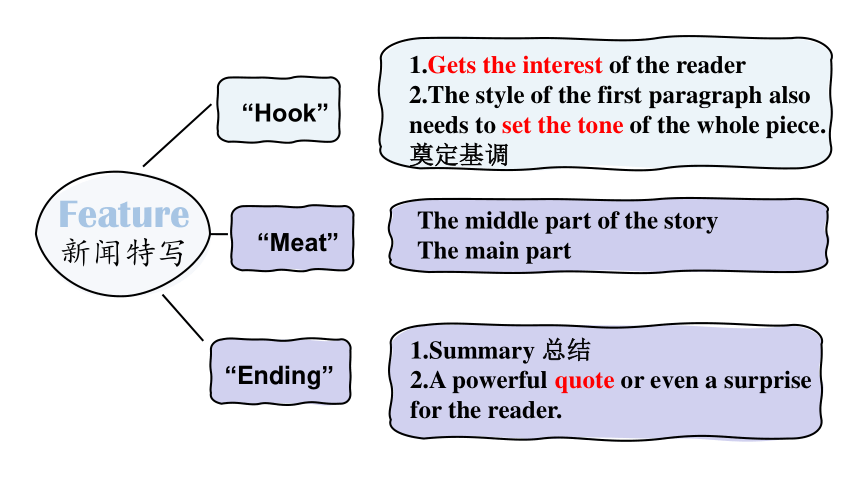 Feature
新闻特写

“Hook”

1.Gets the interest of the reader
2.The style of the first paragraph also needs to set the tone of the whole piece. 奠定基调

“Meat”

The middle part of the story
The main part

“Ending”

1.Summary 总结
2.A powerful quote or even a surprise for the reader.